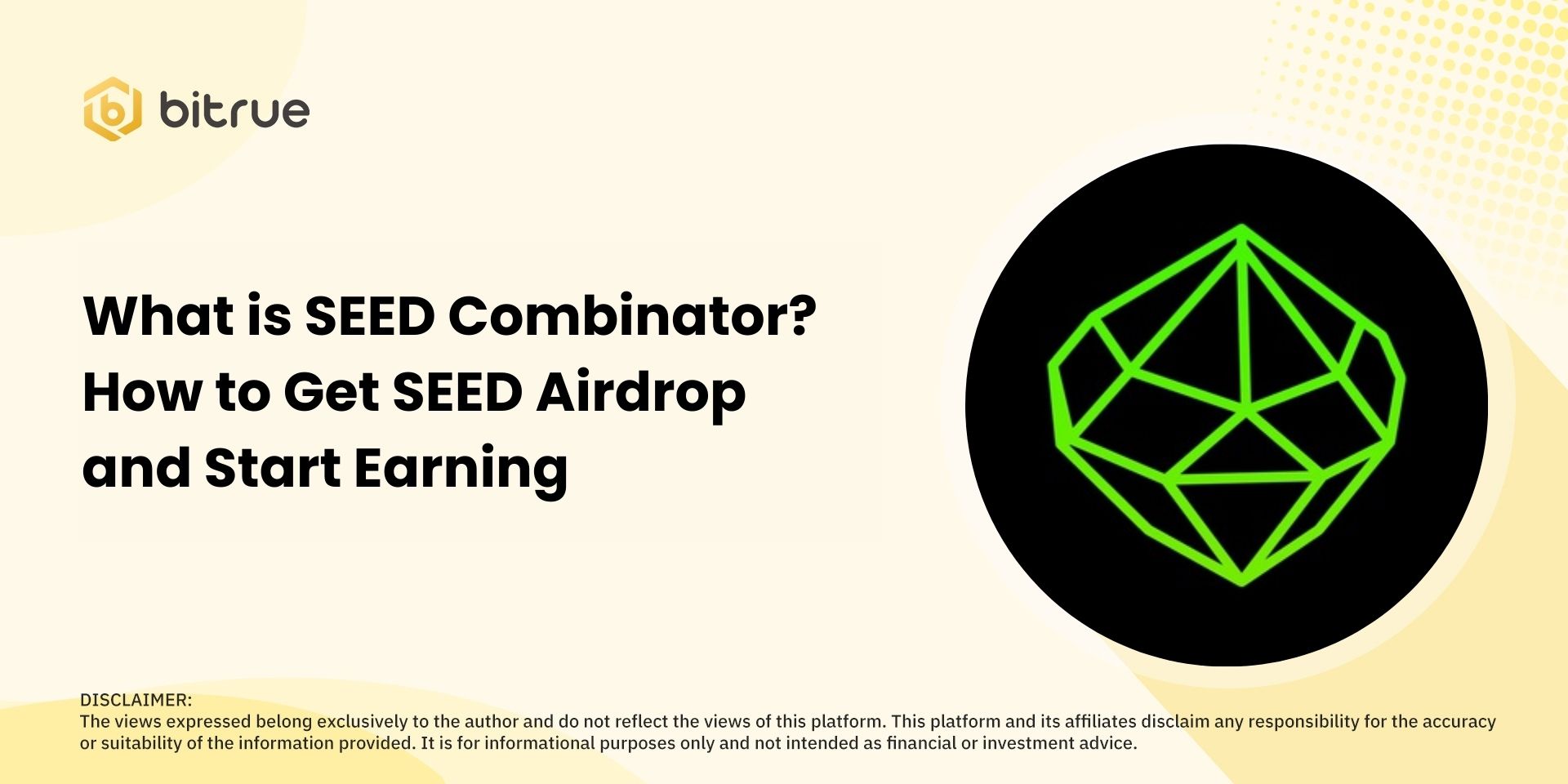 bitrue

What is SEED Combinator? How to Get SEED Airdrop and Start Earning

DISCLAIMER:
The views expressed belong exclusively to the author and do not reflect the views of this platform. This platform and its affiliates disclaim any responsibility for the accuracy or suitability of the information provided. It is for informational purposes only and not intended as financial or investment advice.